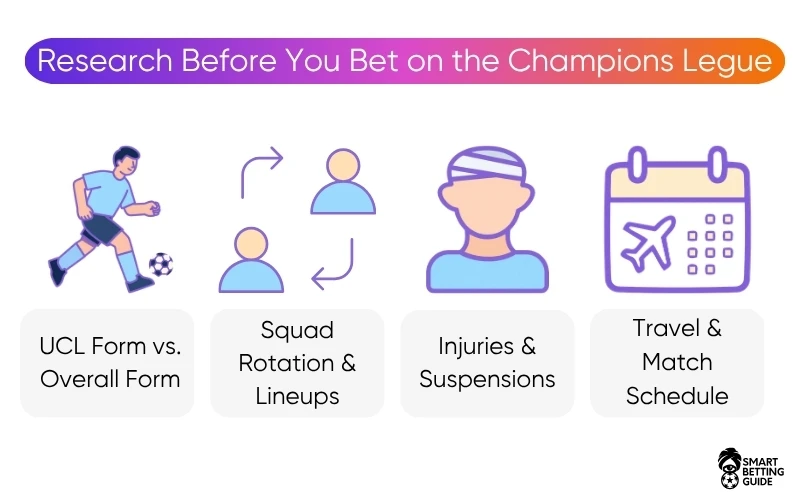 Research Before You Bet on the Champions Legue

UCL Form vs. Overall Form

Squad Rotation & Lineups

Injuries & Suspensions

Travel & Match Schedule

SMART BETTING GUIDE